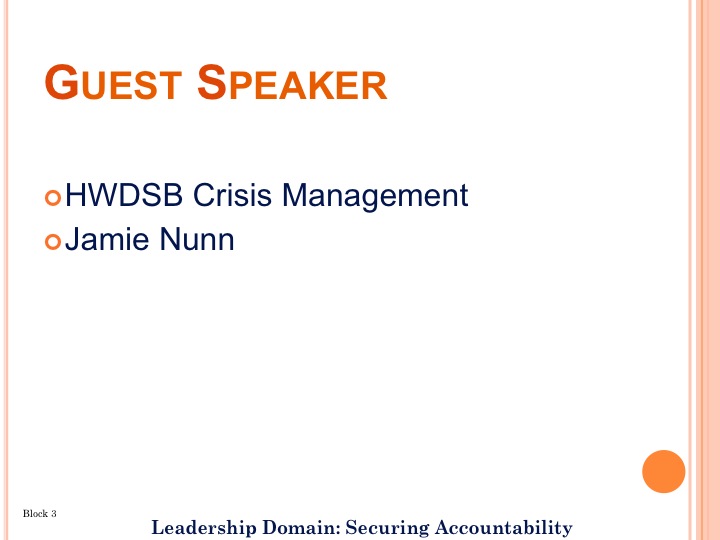 GUEST SPEAKER

HWDSB Crisis Management
Jamie Nunn

Block 3

Leadership Domain: Securing Accountability